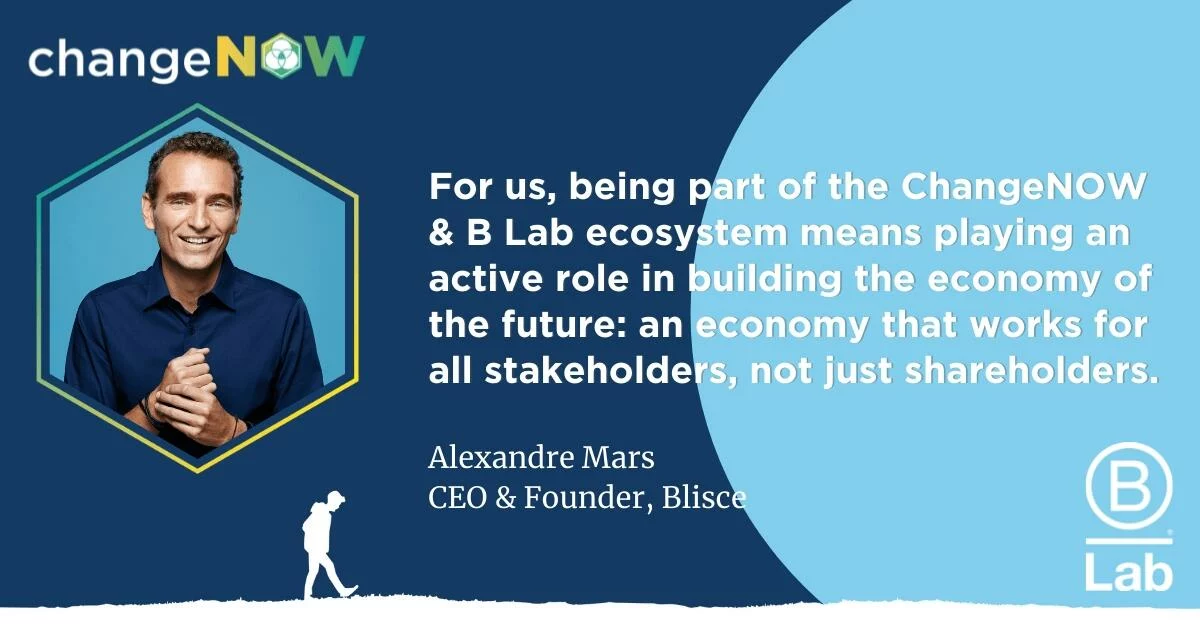 changeNOW

For us, being part of the ChangeNOW & B Lab ecosystem means playing an active role in building the economy of the future: an economy that works for all stakeholders, not just shareholders.

Alexandre Mars
CEO & Founder, Blisce

B Lab